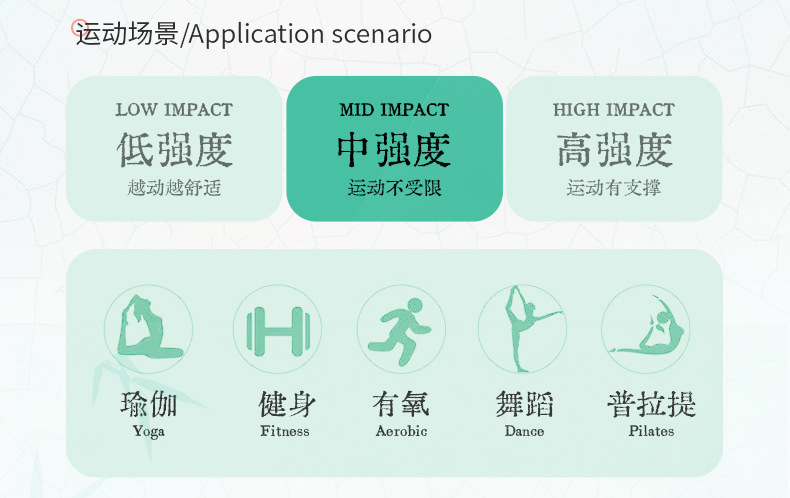 运动场景/Application scenario

LOW IMPACT
低强度
越动越舒适

MID IMPACT
中强度
运动不受限

HIGH IMPACT
高强度
运动有支撑

瑜伽
Yoga

健身
Fitness

有氧
Aerobic

舞蹈
Dance

普拉提
Pilates